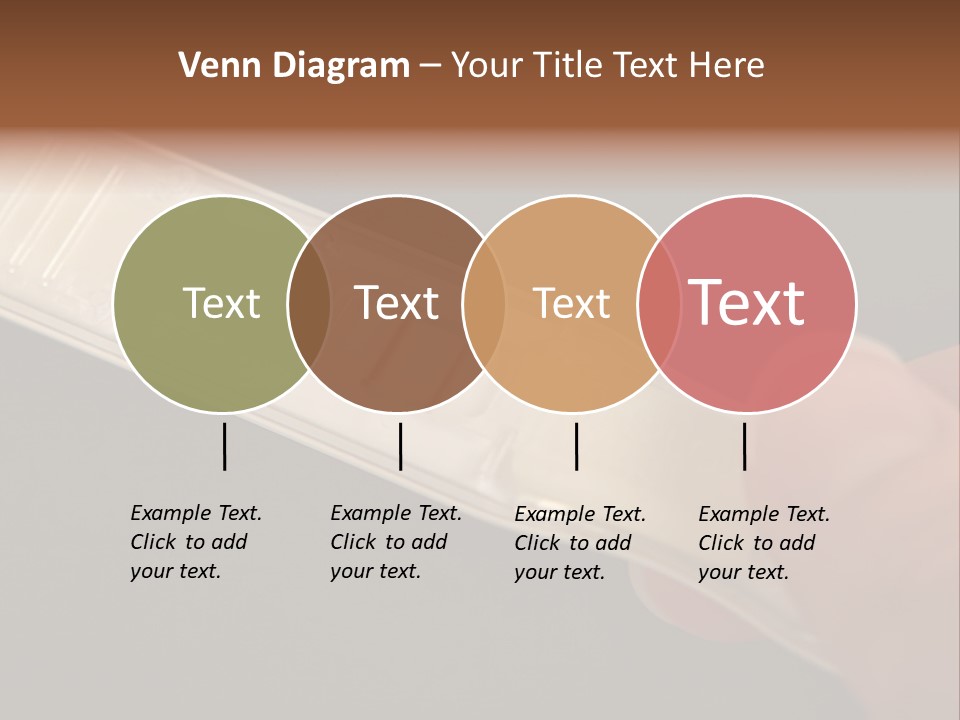 Venn Diagram – Your Title Text Here

Text

Text

Text

Text

Example Text. Click to add your text.

Example Text. Click to add your text.

Example Text. Click to add your text.

Example Text. Click to add your text.